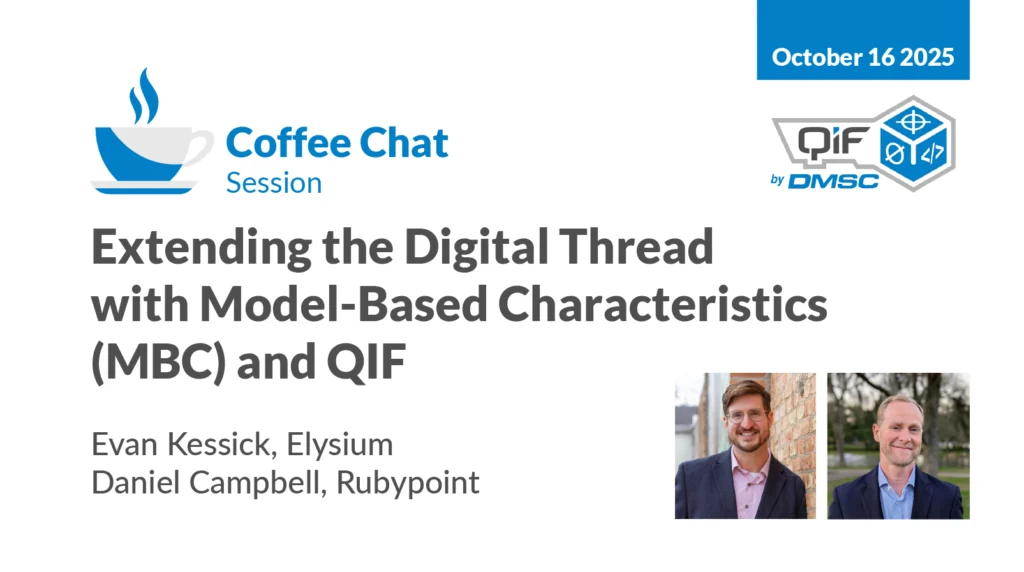 October 16 2025

Coffee Chat
Session

QIF
by DMSC

Extending the Digital Thread with Model-Based Characteristics (MBC) and QIF

Evan Kessick, Elysium
Daniel Campbell, Rubypoint